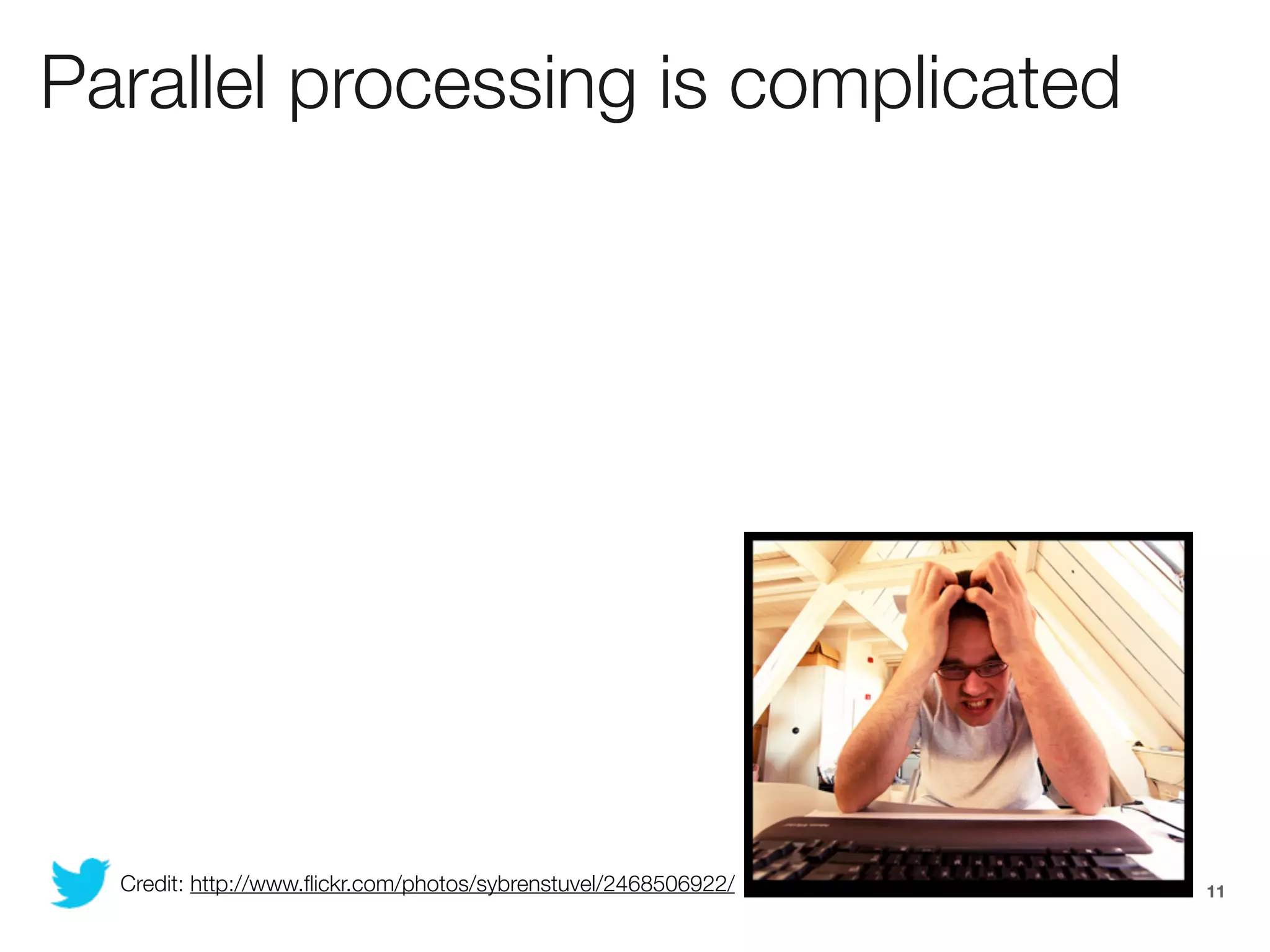 Parallel processing is complicated

Credit: http://www.flickr.com/photos/sybrenstuvel/2468506922/

11